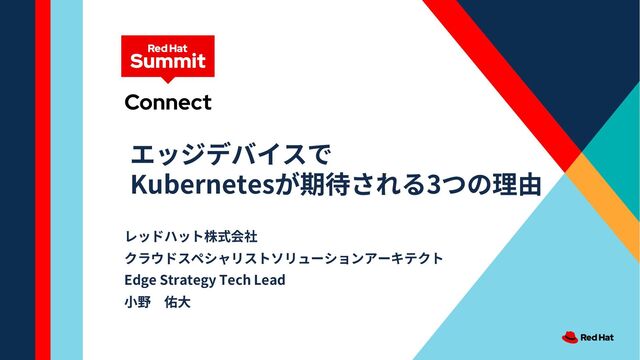 Red Hat
Summit

Connect

エッジデバイスで
Kubernetesが期待される3つの理由

レッドハット株式会社
クラウドスペシャリストソリューションアーキテクト
Edge Strategy Tech Lead
小野　佑大

Red Hat